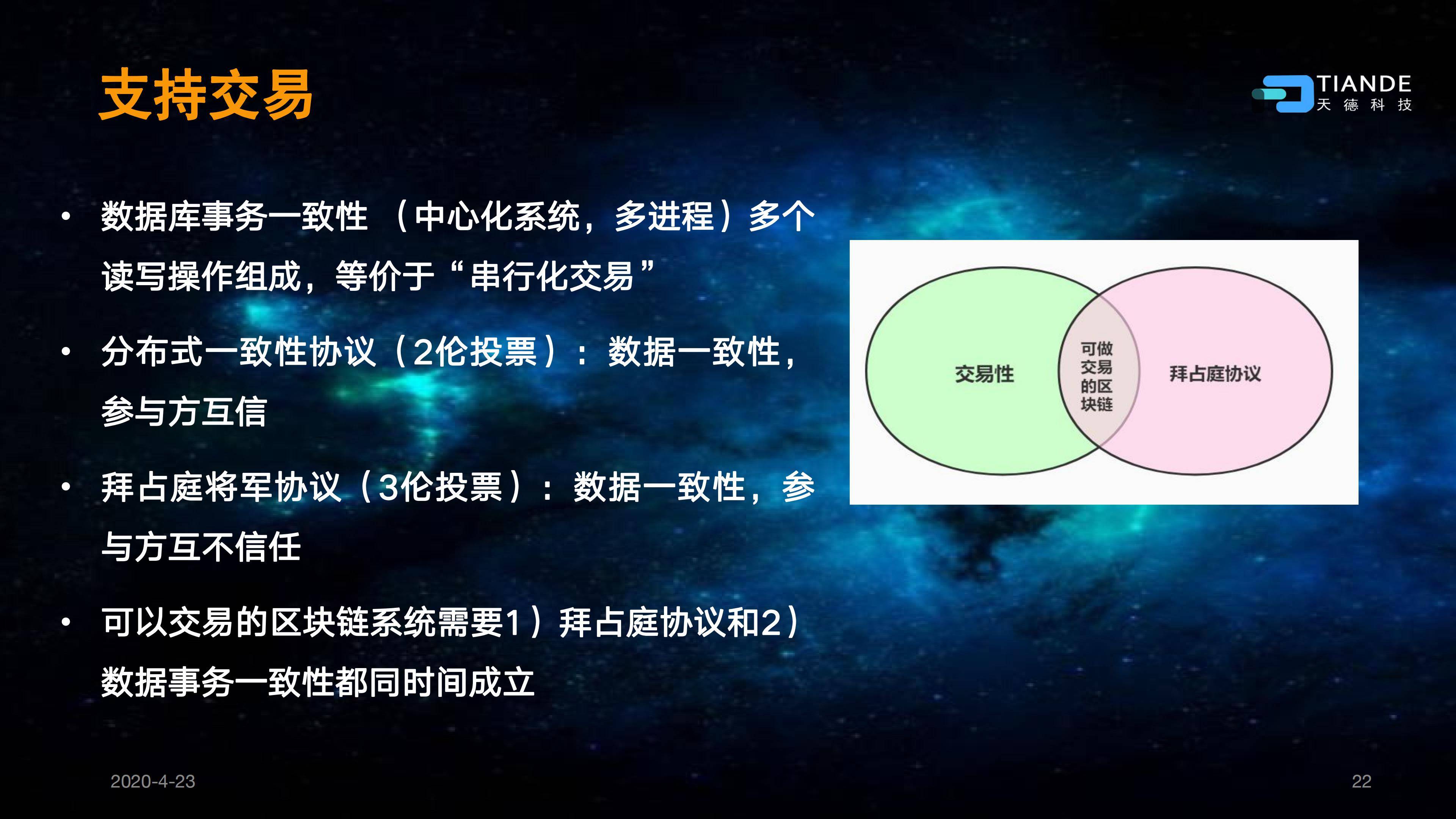 支持交易

TIANDE
天 德 科 技

• 数据库事务一致性 （中心化系统，多进程）多个读写操作组成，等价于“串行化交易”

• 分布式一致性协议（2伦投票）：数据一致性，参与方互信

• 拜占庭将军协议（3伦投票）：数据一致性，参与方互不信任

• 可以交易的区块链系统需要1）拜占庭协议和2）数据事务一致性都同时间成立

交易性

可做交易的区块链

拜占庭协议

2020-4-23

22